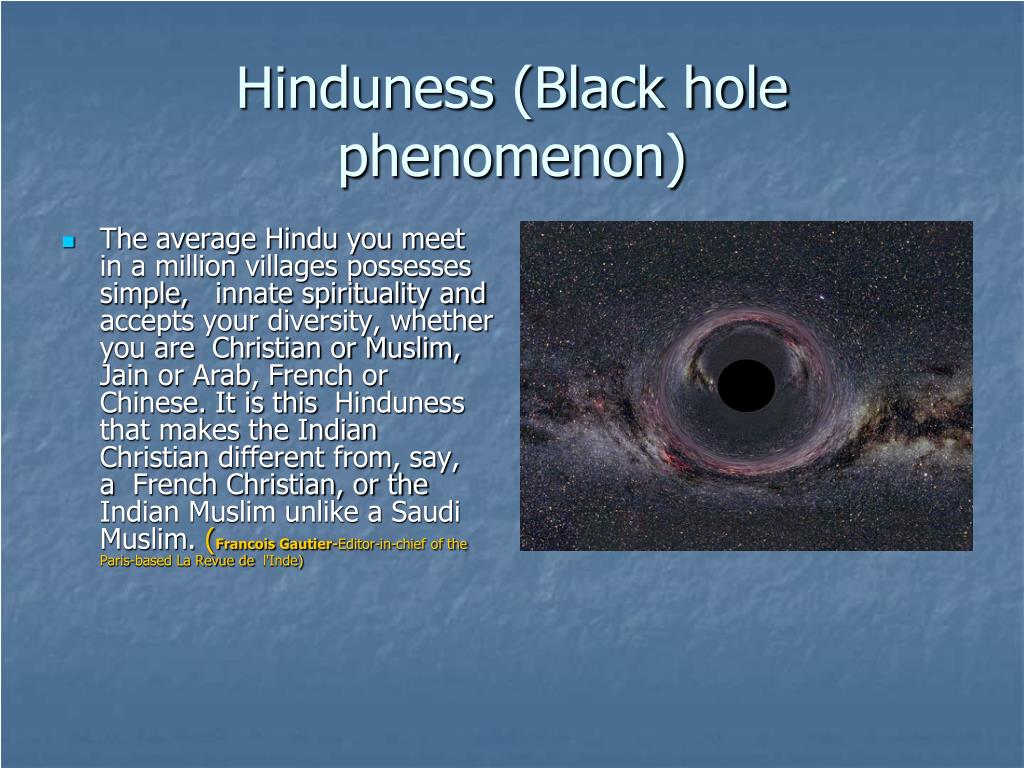 Hinduness (Black hole phenomenon)

The average Hindu you meet in a million villages possesses simple, innate spirituality and accepts your diversity, whether you are Christian or Muslim, Jain or Arab, French or Chinese. It is this Hinduness that makes the Indian Christian different from, say, a French Christian, or the Indian Muslim unlike a Saudi Muslim. (Francois Gautier-Editor-in-chief of the Paris-based La Revue de l'Inde)